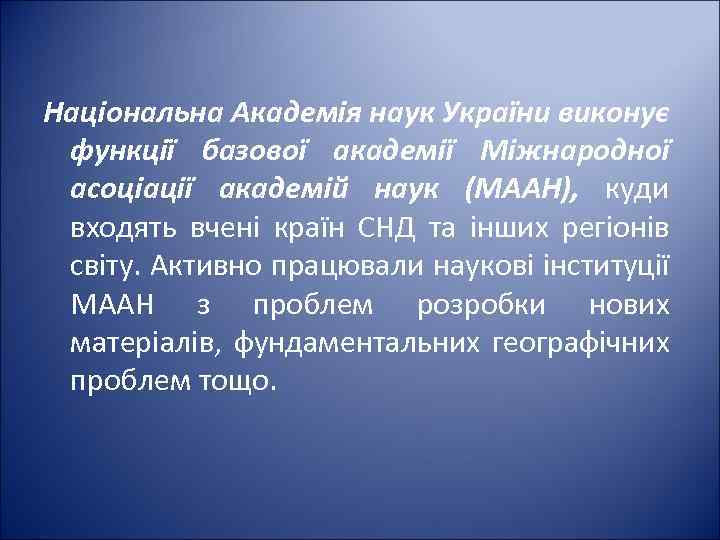 Національна Академія наук України виконує функції базової академії Міжнародної асоціації академій наук (МААН), куди входять вчені країн СНД та інших регіонів світу. Активно працювали наукові інституції МААН з проблем розробки нових матеріалів, фундаментальних географічних проблем тощо.